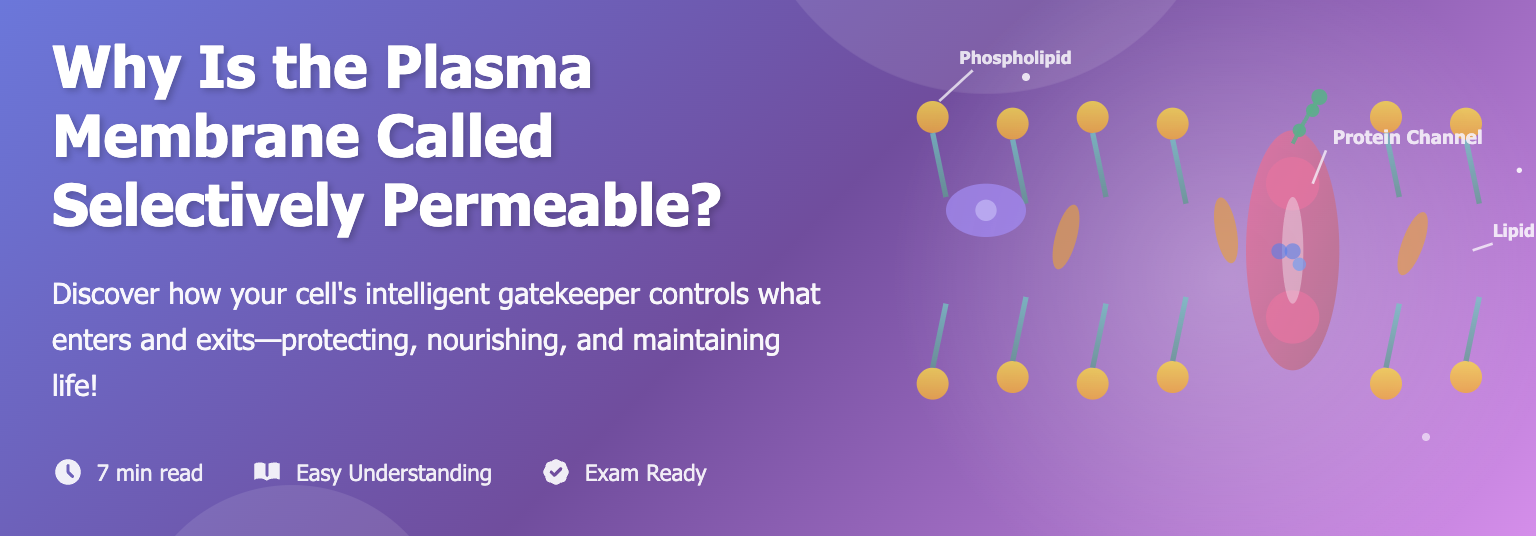 Why Is the Plasma Membrane Called Selectively Permeable?

Discover how your cell's intelligent gatekeeper controls what enters and exits—protecting, nourishing, and maintaining life!

7 min read Easy Understanding Exam Ready

Phospholipid

Protein Channel

Lipid